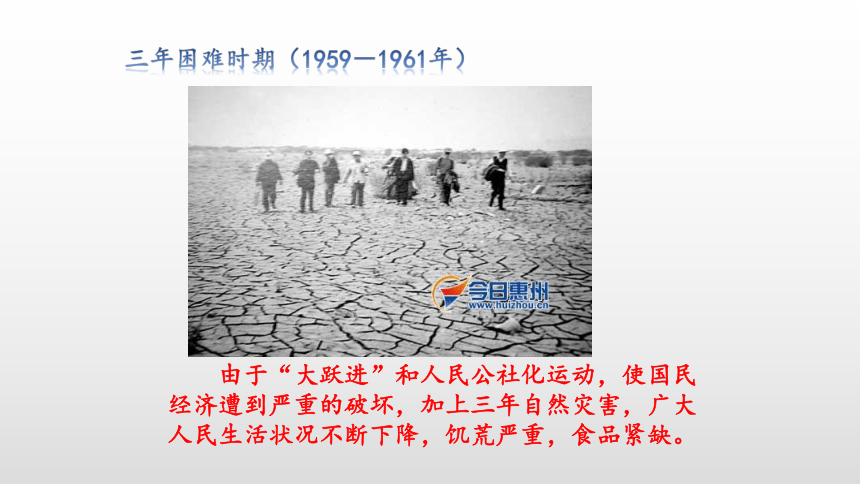 三年困难时期（1959—1961年）

今日惠州
www.huizhou.cn

由于“大跃进”和人民公社化运动，使国民经济遭到严重的破坏，加上三年自然灾害，广大人民生活状况不断下降，饥荒严重，食品紧缺。